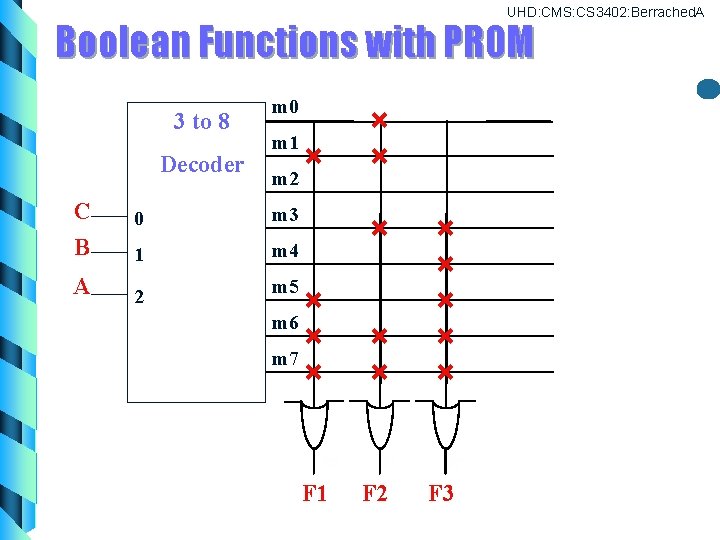 UHD:CMS:CS3402:BerrachedA

Boolean Functions with PROM

3 to 8

Decoder

C
B
A

0
1
2

m0
m1
m2
m3
m4
m5
m6
m7

F1 F2 F3